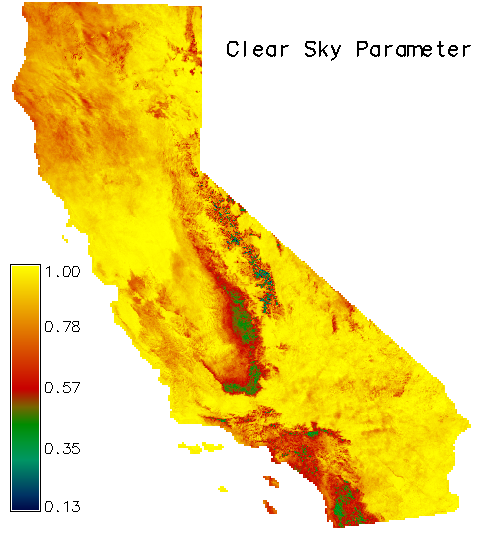 Clear Sky Parameter

1.00
0.78
0.57
0.35
0.13